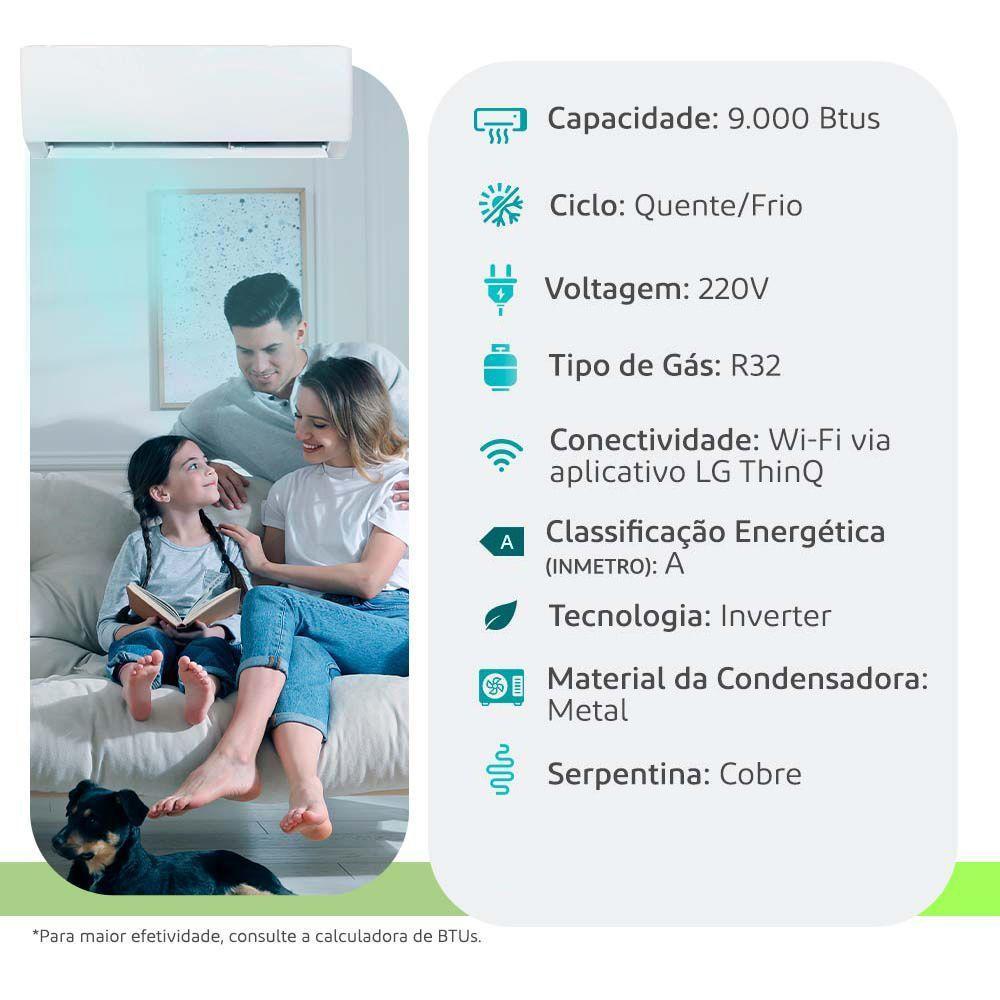 Capacidade: 9.000 Btus

Ciclo: Quente/Frio

Voltagem: 220V

Tipo de Gás: R32

Conectividade: Wi-Fi via aplicativo LG ThinQ

A

Classificação Energética (INMETRO): A

Tecnologia: Inverter

Material da Condensadora: Metal

Serpentina: Cobre

*Para maior efetividade, consulte a calculadora de BTUs.